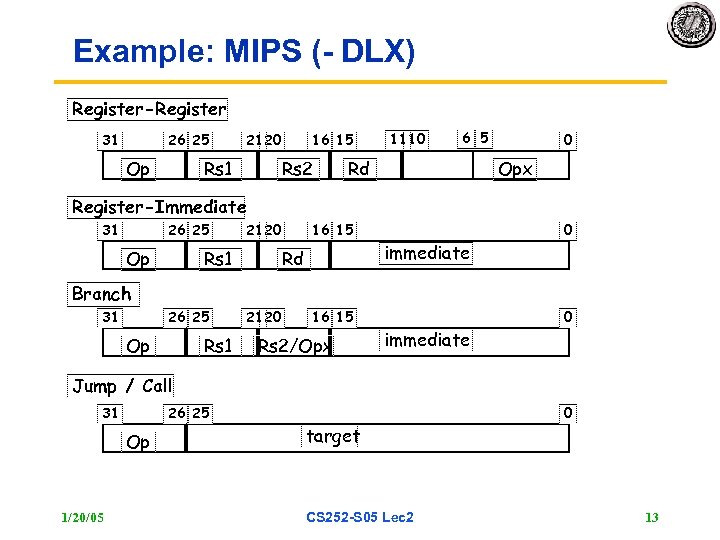 Example: MIPS (- DLX)

Register-Register

31 26 25 21 20 16 15 11 10 6 5 0

Op Rs1 Rs2 Rd Opx

Register-Immediate

31 26 25 21 20 16 15 0

Op Rs1 Rd immediate

Branch

31 26 25 21 20 16 15 0

Op Rs1 Rs2/Opx immediate

Jump / Call

31 26 25 0

Op target

1/20/05 CS252-S05 Lec2 13